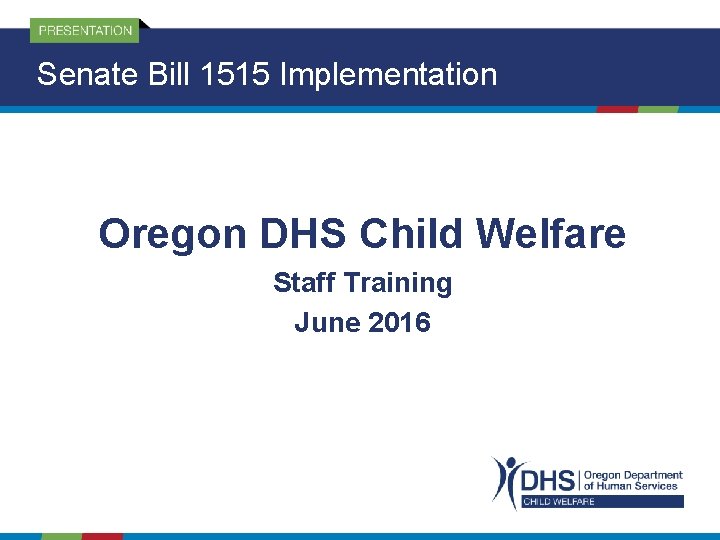 PRESENTATION

Senate Bill 1515 Implementation

Oregon DHS Child Welfare

Staff Training

June 2016

DHS Oregon Department of Human Services

CHILD WELFARE